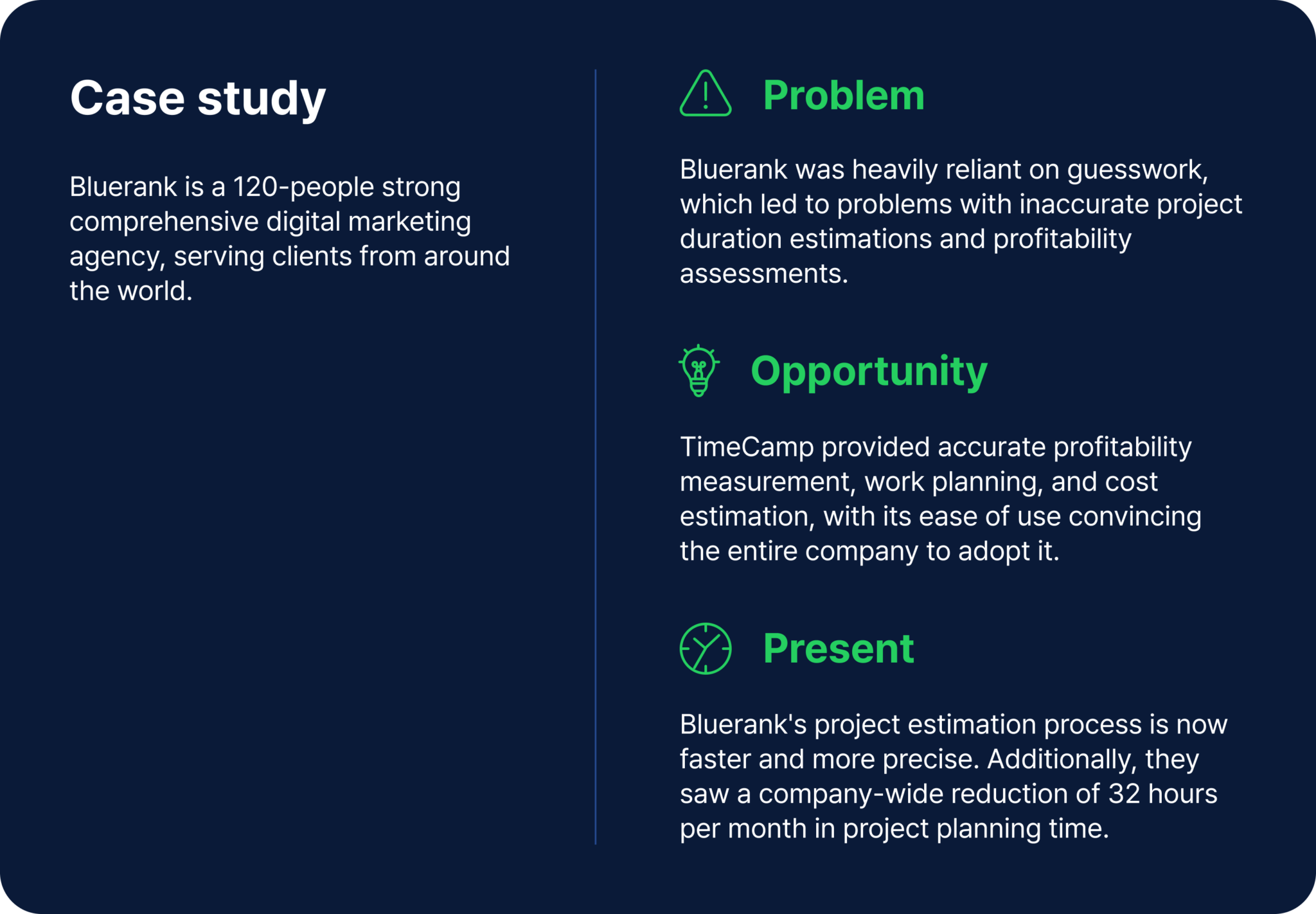 Case study

Bluerank is a 120-people strong comprehensive digital marketing agency, serving clients from around the world.

Problem

Bluerank was heavily reliant on guesswork, which led to problems with inaccurate project duration estimations and profitability assessments.

Opportunity

TimeCamp provided accurate profitability measurement, work planning, and cost estimation, with its ease of use convincing the entire company to adopt it.

Present

Bluerank's project estimation process is now faster and more precise. Additionally, they saw a company-wide reduction of 32 hours per month in project planning time.